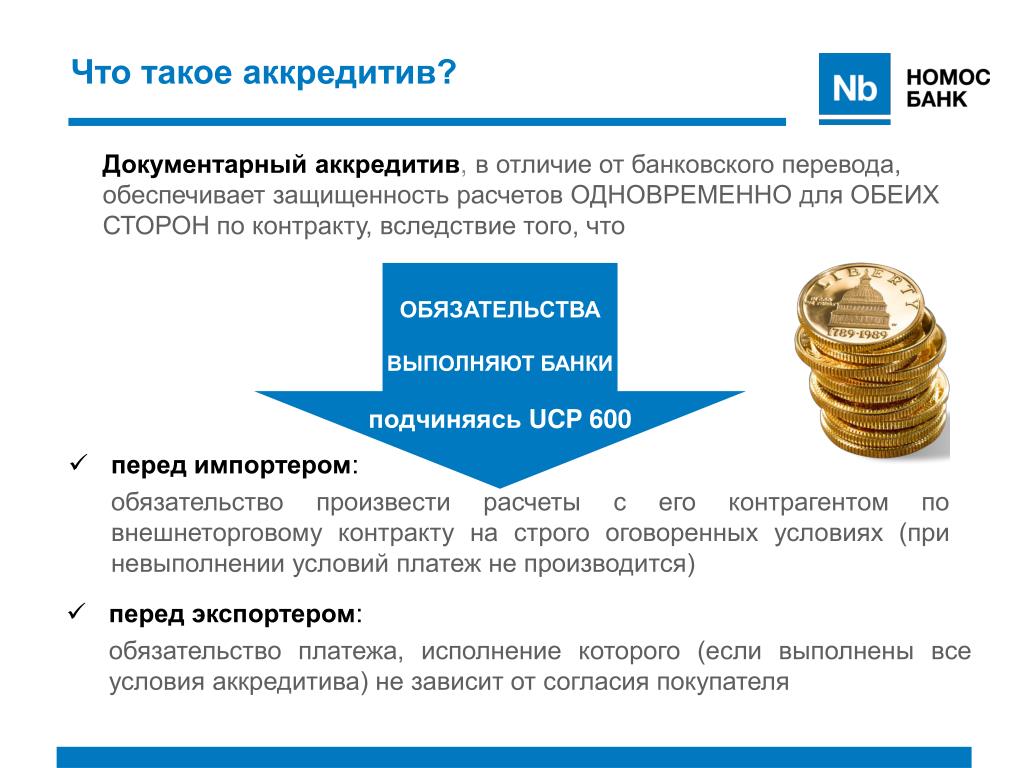 Что такое аккредитив?

Nb НОМОС БАНК

Документарный аккредитив, в отличие от банковского перевода, обеспечивает защищенность расчетов ОДНОВРЕМЕННО для ОБЕИХ СТОРОН по контракту, вследствие того, что

ОБЯЗАТЕЛЬСТВА

ВЫПОЛНЯЮТ БАНКИ

подчиняясь UCP 600

LIBERTY
1789-1989

✓ перед импортером:

обязательство произвести расчеты с его контрагентом по внешнеторговому контракту на строго оговоренных условиях (при невыполнении условий платеж не производится)

✓ перед экспортером:

обязательство платежа, исполнение которого (если выполнены все условия аккредитива) не зависит от согласия покупателя